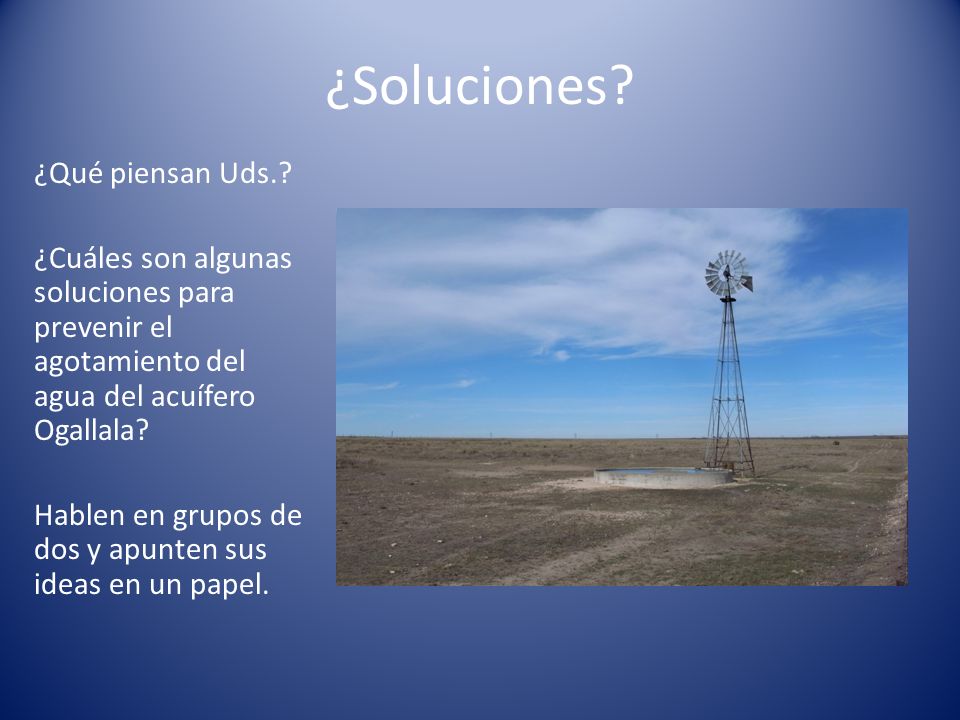 ¿Soluciones?

¿Qué piensan Uds.?

¿Cuáles son algunas soluciones para prevenir el agotamiento del agua del acuífero Ogallala?

Hablen en grupos de dos y apunten sus ideas en un papel.